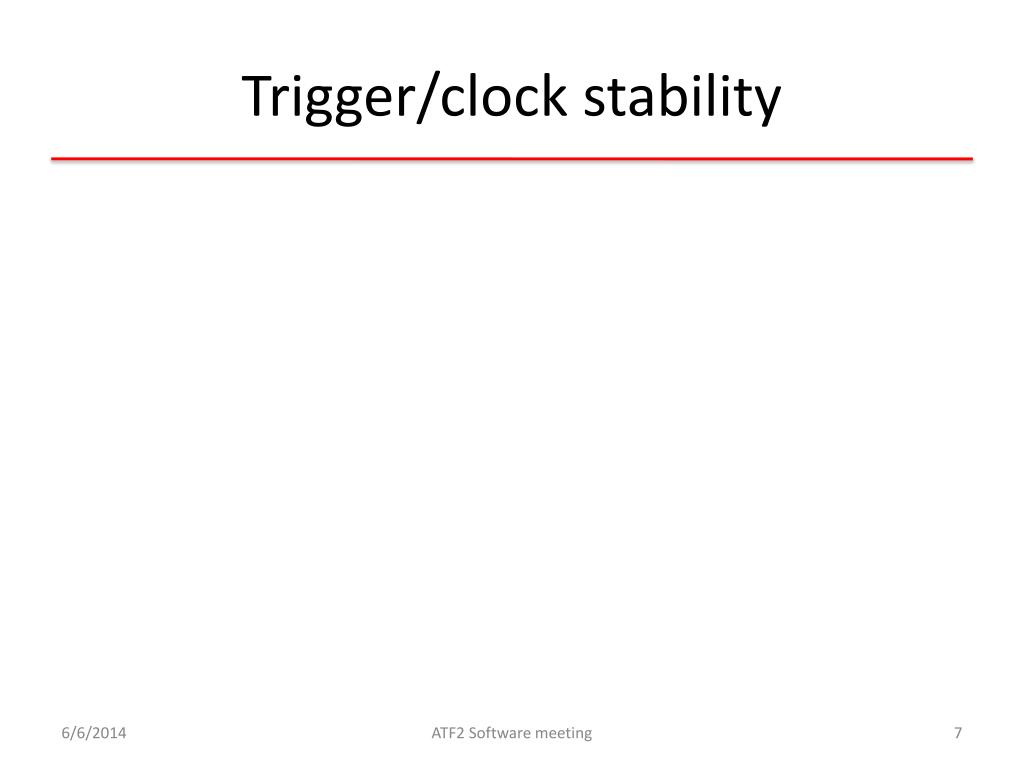 Trigger/clock stability

6/6/2014

ATF2 Software meeting

7